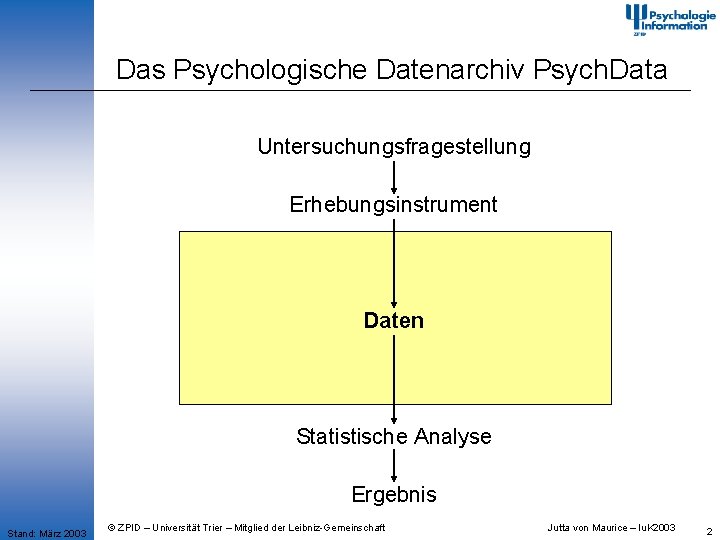 Psychologie Information ZPID

Das Psychologische Datenarchiv PsychData

Untersuchungsfragestellung

Erhebungsinstrument

Daten

Statistische Analyse

Ergebnis

Stand: März 2003

© ZPID – Universität Trier – Mitglied der Leibniz-Gemeinschaft

Jutta von Maurice – IuK2003

2